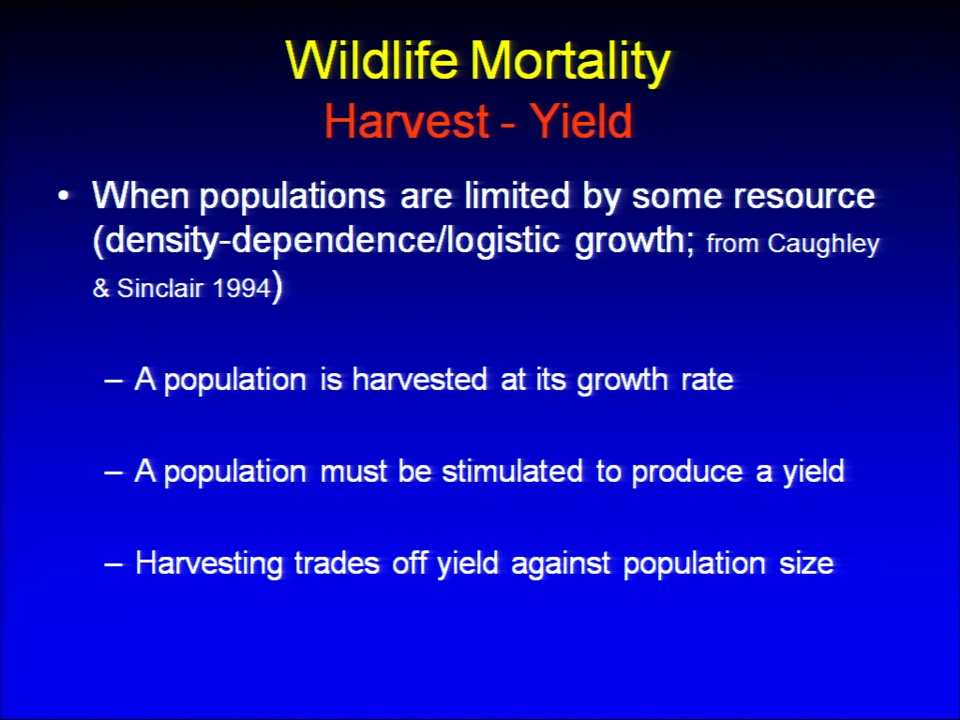 Wildlife Mortality
Harvest - Yield

• When populations are limited by some resource (density-dependence/logistic growth; from Caughley & Sinclair 1994)

– A population is harvested at its growth rate

– A population must be stimulated to produce a yield

– Harvesting trades off yield against population size